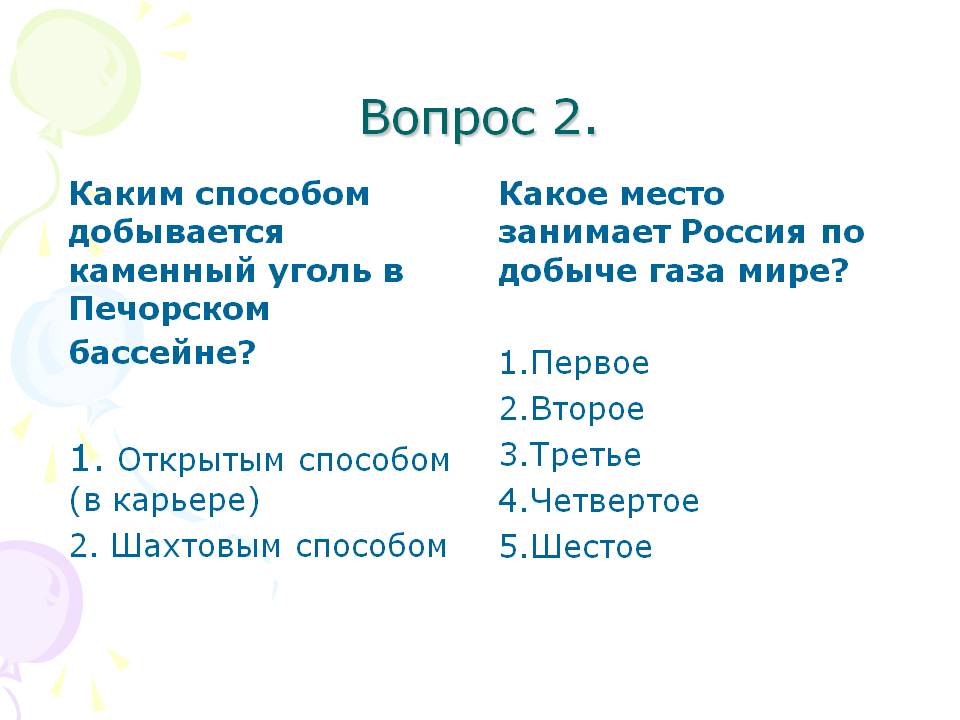 Вопрос 2.

Каким способом добывается каменный уголь в Печорском бассейне?

1. Открытым способом (в карьере)
2. Шахтовым способом

Какое место занимает Россия по добыче газа мире?

1.Первое
2.Второе
3.Третье
4.Четвертое
5.Шестое